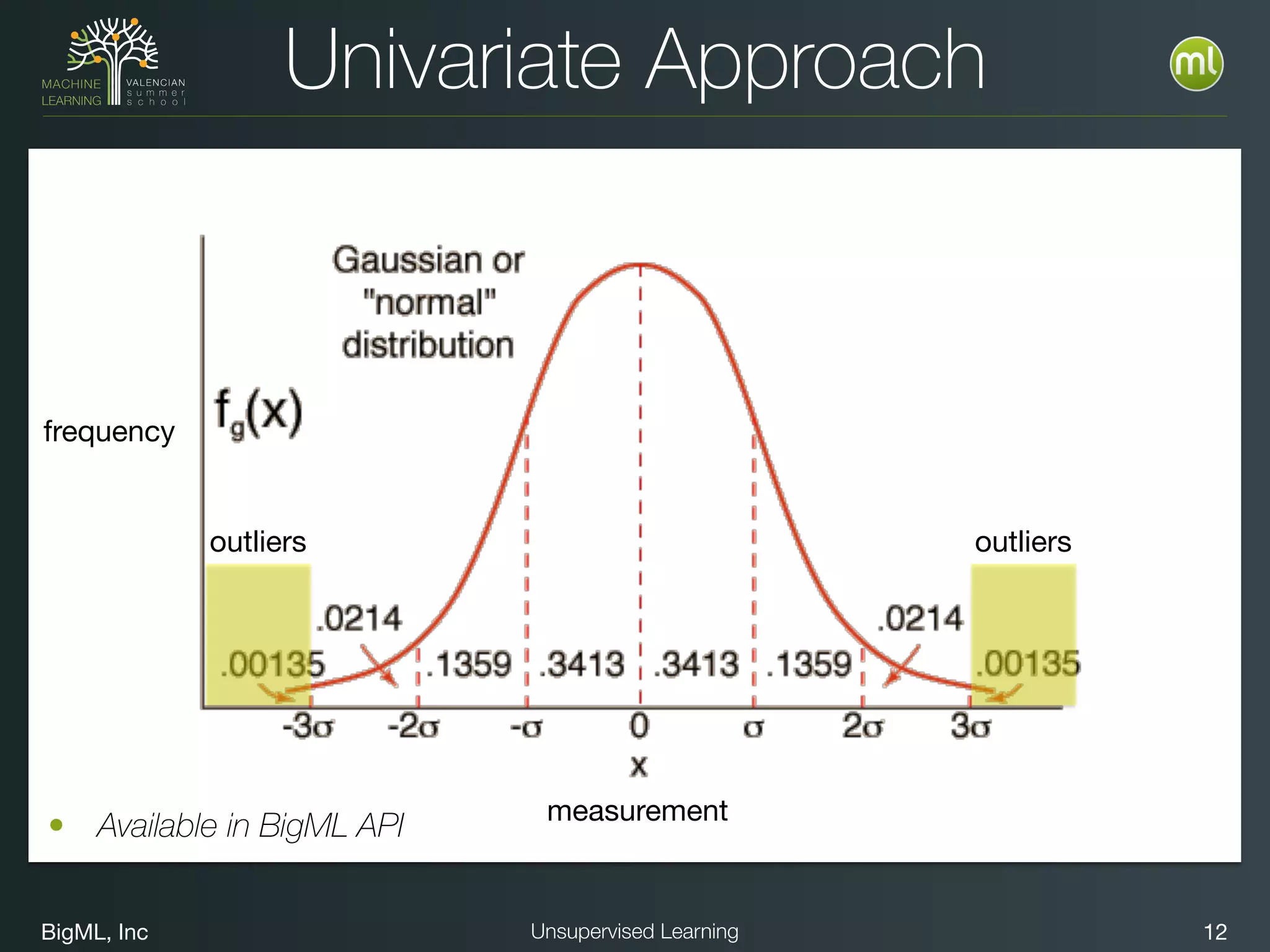 MACHINE LEARNING VALENCIAN summer school

Univariate Approach

ml

Gaussian or "normal" distribution

frequency

$f_g(x)$

outliers

outliers

.0214

.0214

.00135

.1359

.3413

.3413

.1359

.00135

$-3\sigma$ $-2\sigma$ $-\sigma$ 0 $\sigma$ $2\sigma$ $3\sigma$

x

measurement

• Available in BigML API

BigML, Inc

Unsupervised Learning

12